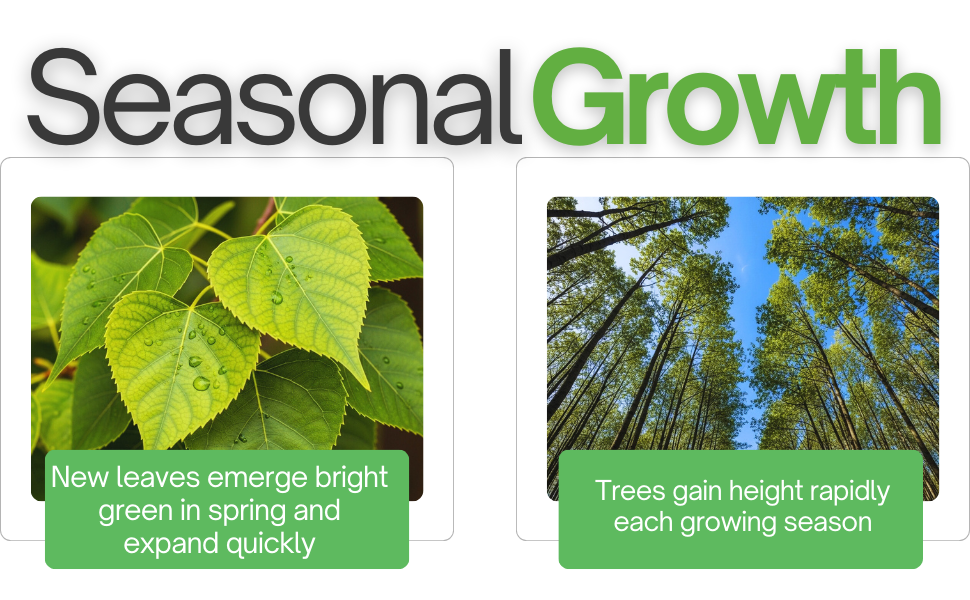 Seasonal Growth

New leaves emerge bright green in spring and expand quickly

Trees gain height rapidly each growing season